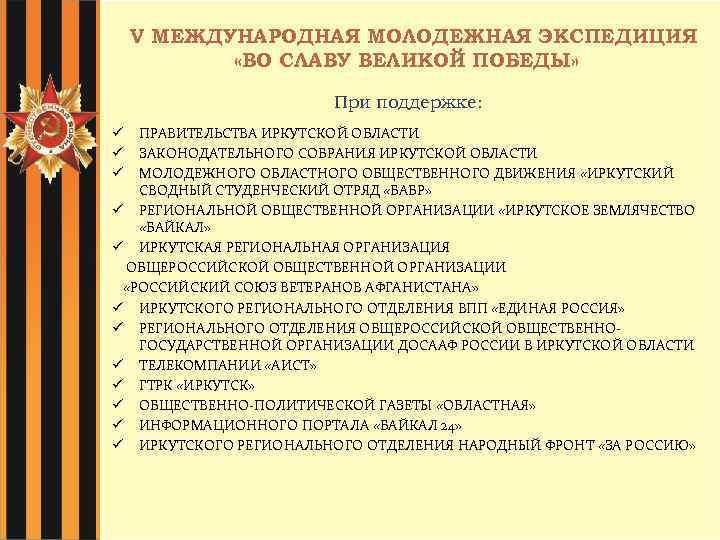 V МЕЖДУНАРОДНАЯ МОЛОДЕЖНАЯ ЭКСПЕДИЦИЯ «ВО СЛАВУ ВЕЛИКОЙ ПОБЕДЫ»

При поддержке:

✓ ПРАВИТЕЛЬСТВА ИРКУТСКОЙ ОБЛАСТИ
✓ ЗАКОНОДАТЕЛЬНОГО СОБРАНИЯ ИРКУТСКОЙ ОБЛАСТИ
✓ МОЛОДЕЖНОГО ОБЛАСТНОГО ОБЩЕСТВЕННОГО ДВИЖЕНИЯ «ИРКУТСКИЙ СВОДНЫЙ СТУДЕНЧЕСКИЙ ОТРЯД «БАВР»
✓ РЕГИОНАЛЬНОЙ ОБЩЕСТВЕННОЙ ОРГАНИЗАЦИИ «ИРКУТСКОЕ ЗЕМЛЯЧЕСТВО «БАЙКАЛ»
✓ ИРКУТСКАЯ РЕГИОНАЛЬНАЯ ОРГАНИЗАЦИЯ ОБЩЕРОССИЙСКОЙ ОБЩЕСТВЕННОЙ ОРГАНИЗАЦИИ «РОССИЙСКИЙ СОЮЗ ВЕТЕРАНОВ АФГАНИСТАНА»
✓ ИРКУТСКОГО РЕГИОНАЛЬНОГО ОТДЕЛЕНИЯ ВПП «ЕДИНАЯ РОССИЯ»
✓ РЕГИОНАЛЬНОГО ОТДЕЛЕНИЯ ОБЩЕРОССИЙСКОЙ ОБЩЕСТВЕННО-ГОСУДАРСТВЕННОЙ ОРГАНИЗАЦИИ ДОСААФ РОССИИ В ИРКУТСКОЙ ОБЛАСТИ
✓ ТЕЛЕКОМПАНИИ «АИСТ»
✓ ГТРК «ИРКУТСК»
✓ ОБЩЕСТВЕННО-ПОЛИТИЧЕСКОЙ ГАЗЕТЫ «ОБЛАСТНАЯ»
✓ ИНФОРМАЦИОННОГО ПОРТАЛА «БАЙКАЛ 24»
✓ ИРКУТСКОГО РЕГИОНАЛЬНОГО ОТДЕЛЕНИЯ НАРОДНЫЙ ФРОНТ «ЗА РОССИЮ»